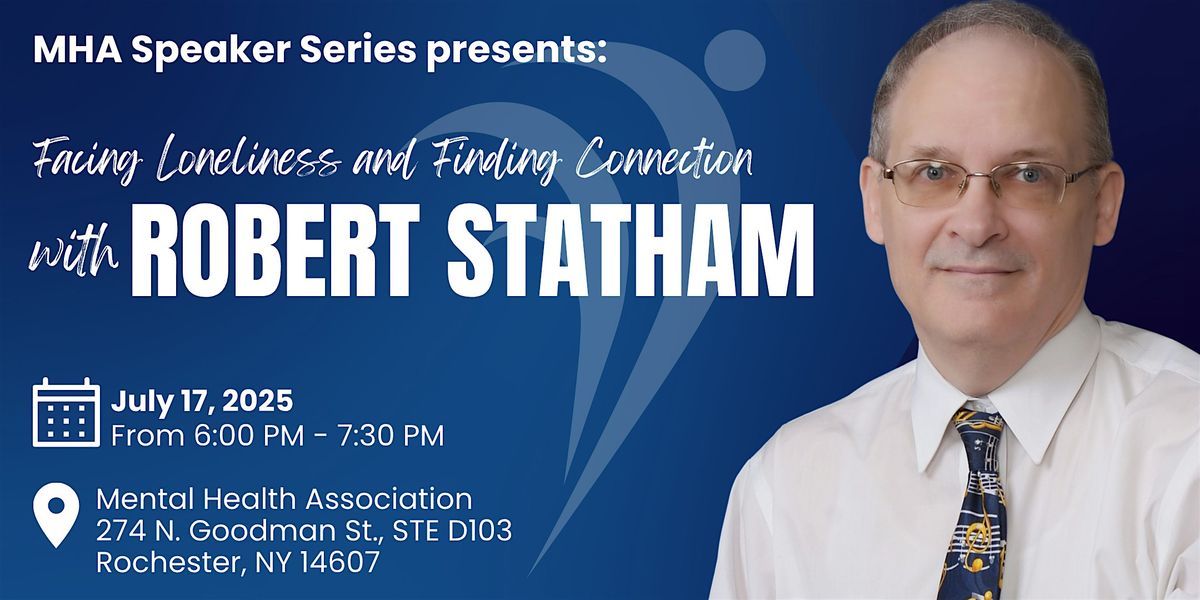 MHA Speaker Series presents:

Facing Loneliness and Finding Connection

with ROBERT STATHAM

July 17, 2025
From 6:00 PM - 7:30 PM

Mental Health Association
274 N. Goodman St., STE D103
Rochester, NY 14607